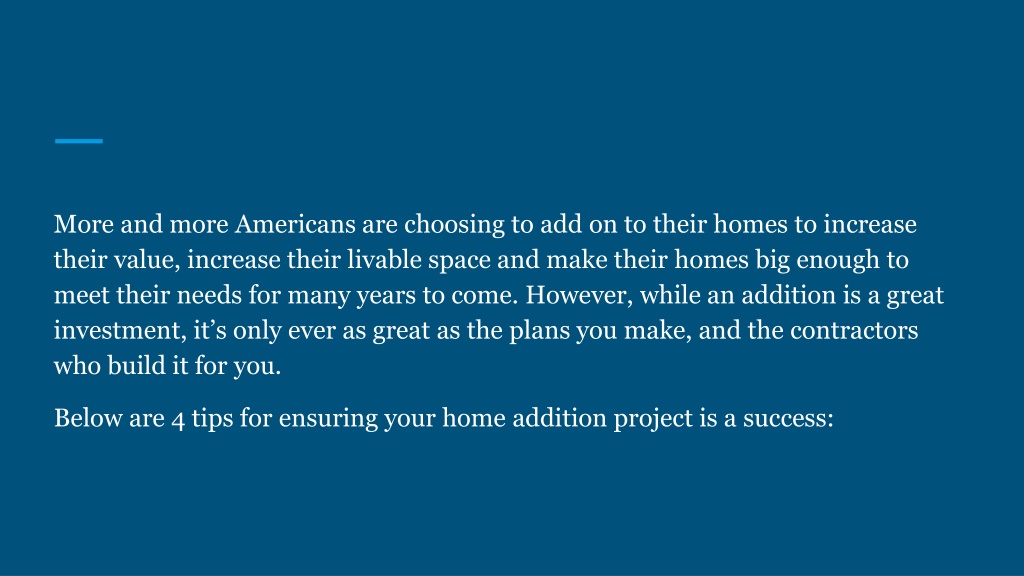 More and more Americans are choosing to add on to their homes to increase their value, increase their livable space and make their homes big enough to meet their needs for many years to come. However, while an addition is a great investment, it’s only ever as great as the plans you make, and the contractors who build it for you.

Below are 4 tips for ensuring your home addition project is a success: